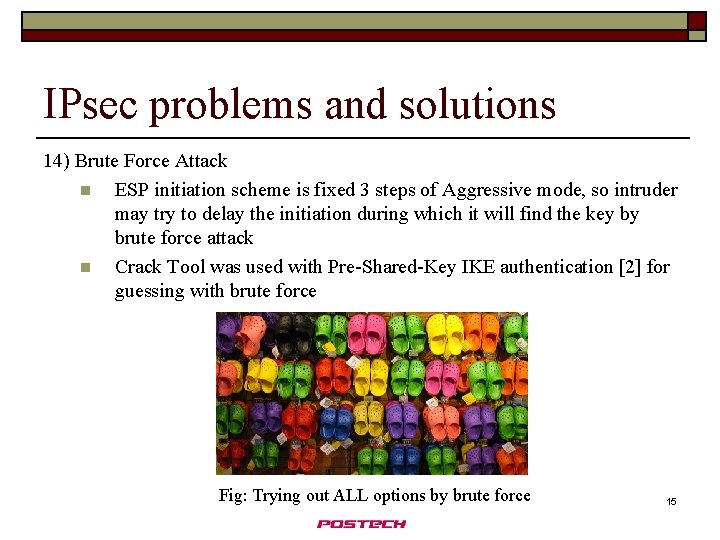 IPsec problems and solutions

14) Brute Force Attack

ESP initiation scheme is fixed 3 steps of Aggressive mode, so intruder may try to delay the initiation during which it will find the key by brute force attack

Crack Tool was used with Pre-Shared-Key IKE authentication [2] for guessing with brute force

Fig: Trying out ALL options by brute force

15

POSTECH